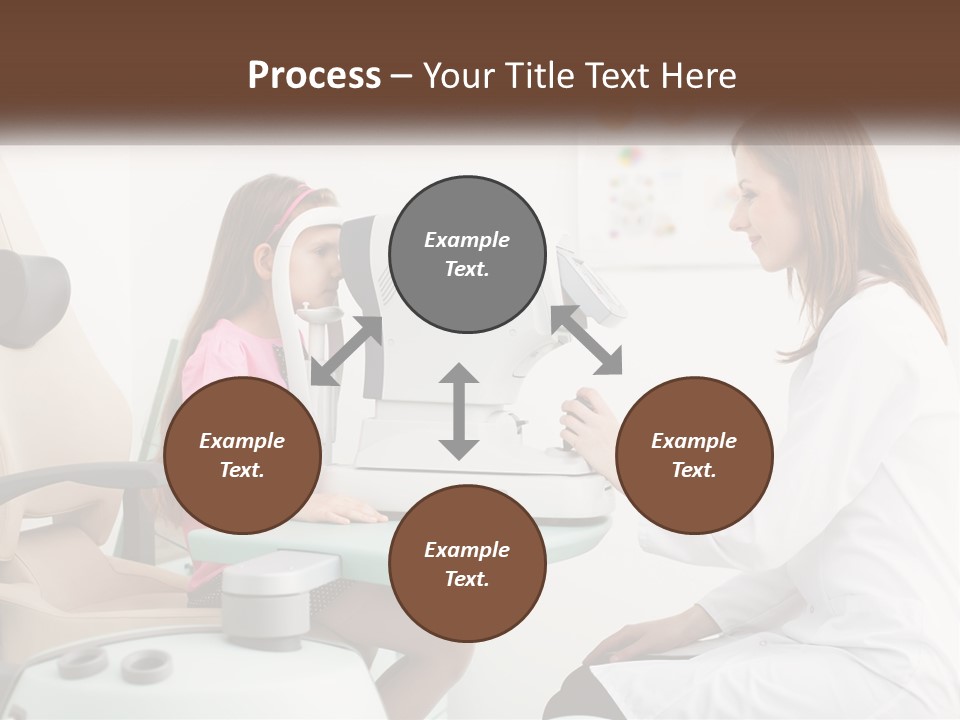 Process – Your Title Text Here

Example Text.

Example Text.

Example Text.

Example Text.